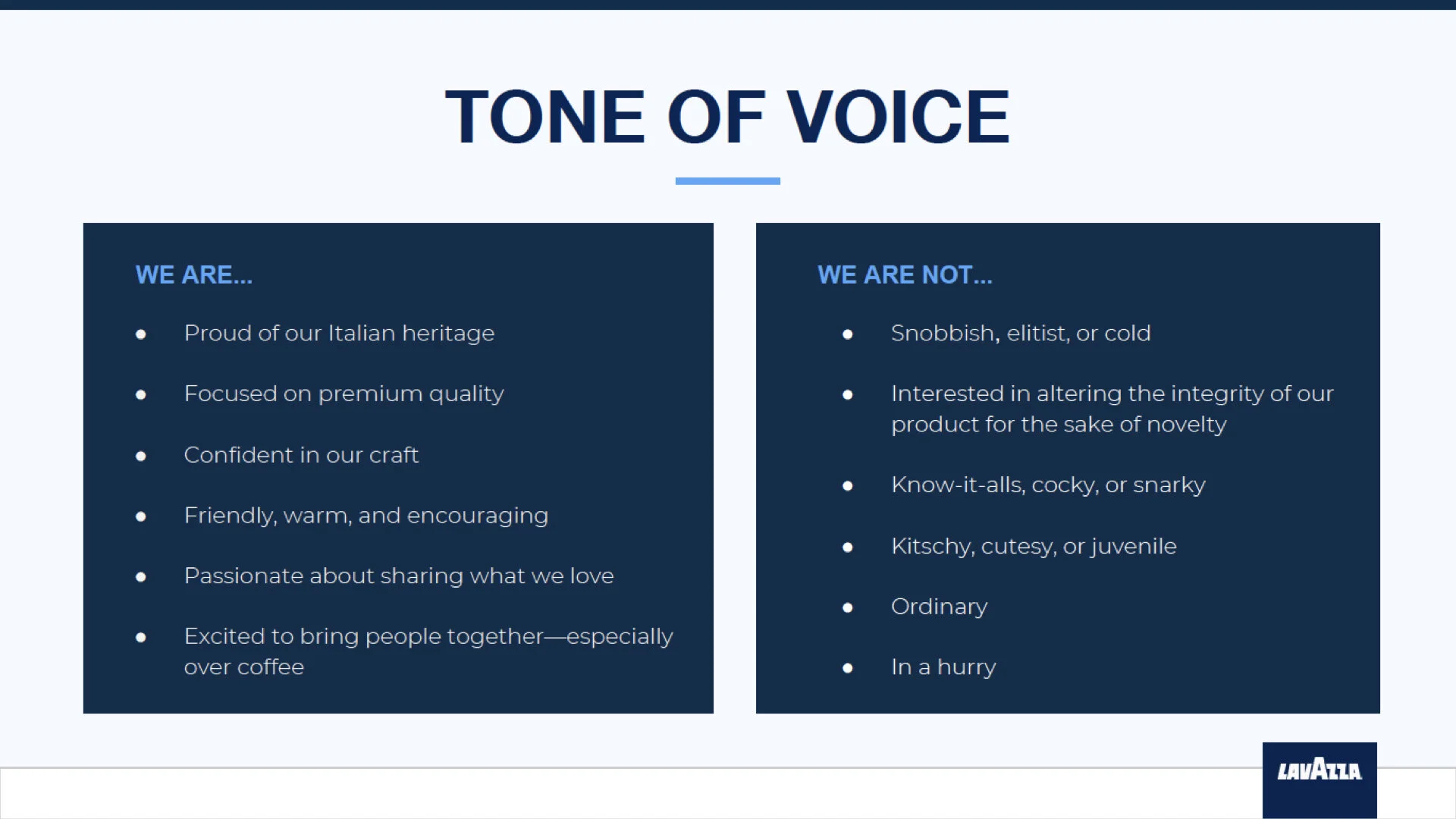 TONE OF VOICE

WE ARE...

- Proud of our Italian heritage
- Focused on premium quality
- Confident in our craft
- Friendly, warm, and encouraging
- Passionate about sharing what we love
- Excited to bring people together—especially over coffee

WE ARE NOT...

- Snobbish, elitist, or cold
- Interested in altering the integrity of our product for the sake of novelty
- Know-it-alls, cocky, or snarky
- Kitschy, cutesy, or juvenile
- Ordinary
- In a hurry

LAVAZZA